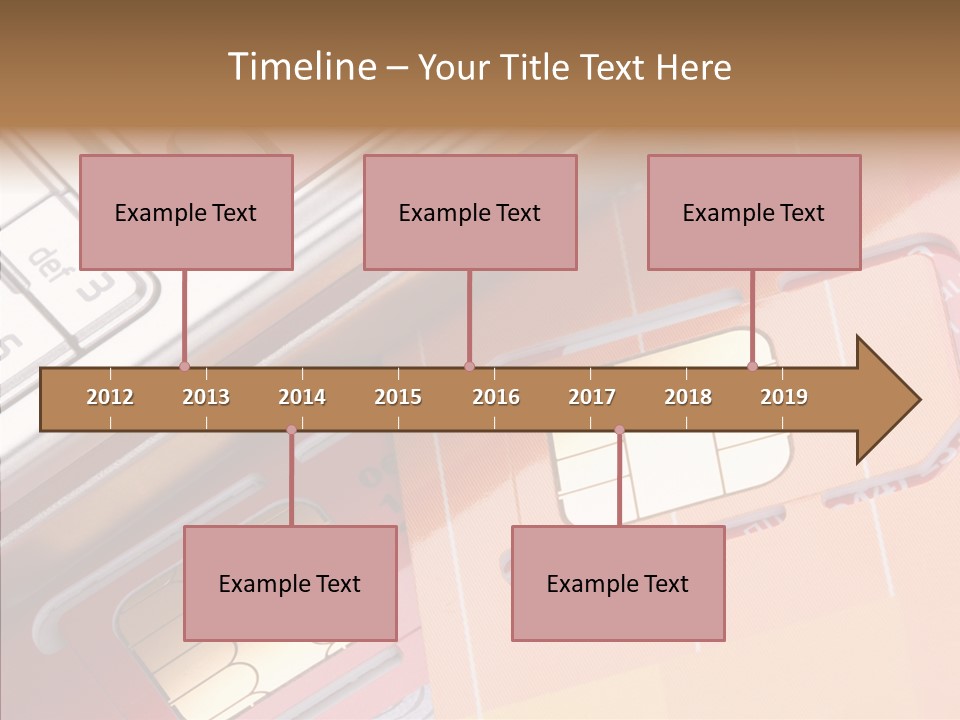 Timeline – Your Title Text Here

Example Text

Example Text

Example Text

2012 2013 2014 2015 2016 2017 2018 2019

Example Text

Example Text